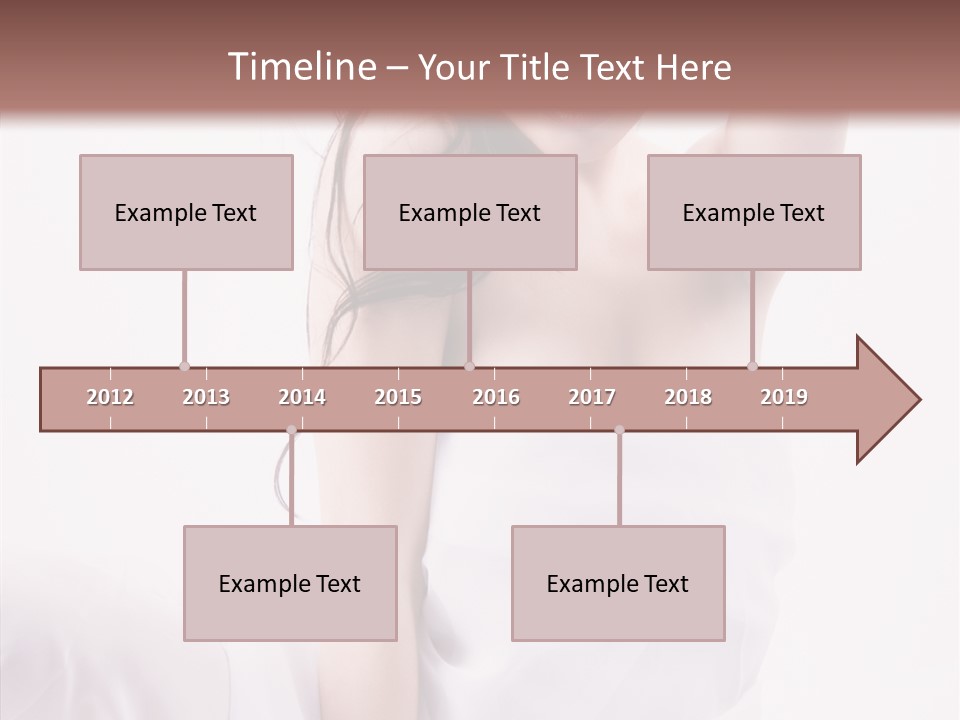 Timeline – Your Title Text Here

Example Text

Example Text

Example Text

2012 2013 2014 2015 2016 2017 2018 2019

Example Text

Example Text